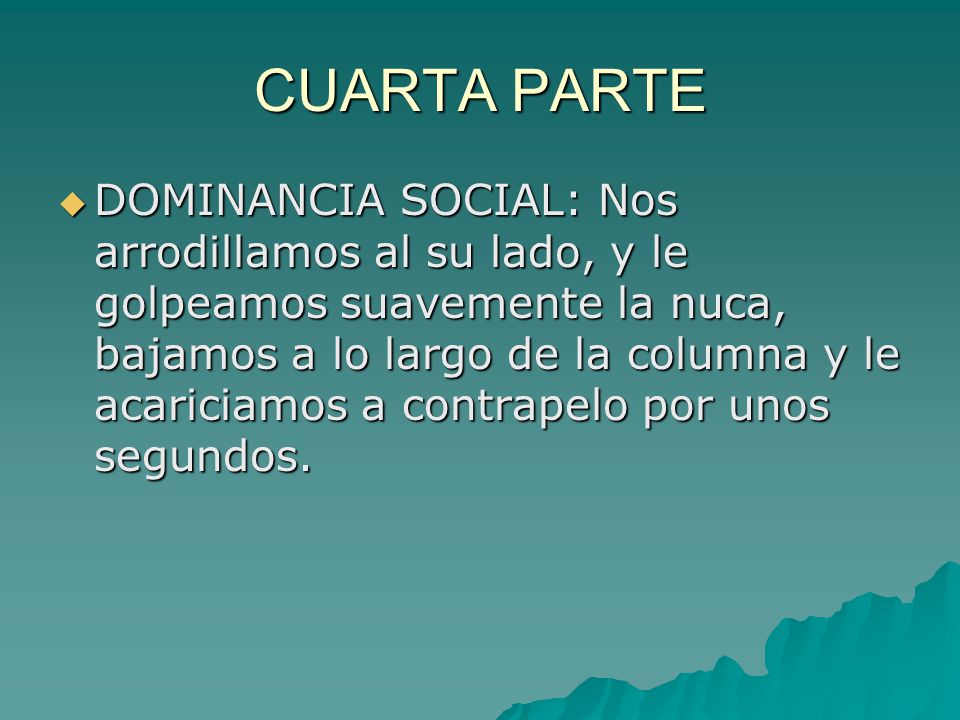 CUARTA PARTE

DOMINANCIA SOCIAL: Nos arrodillamos al su lado, y le golpeamos suavemente la nuca, bajamos a lo largo de la columna y le acariciamos a contrapelo por unos segundos.